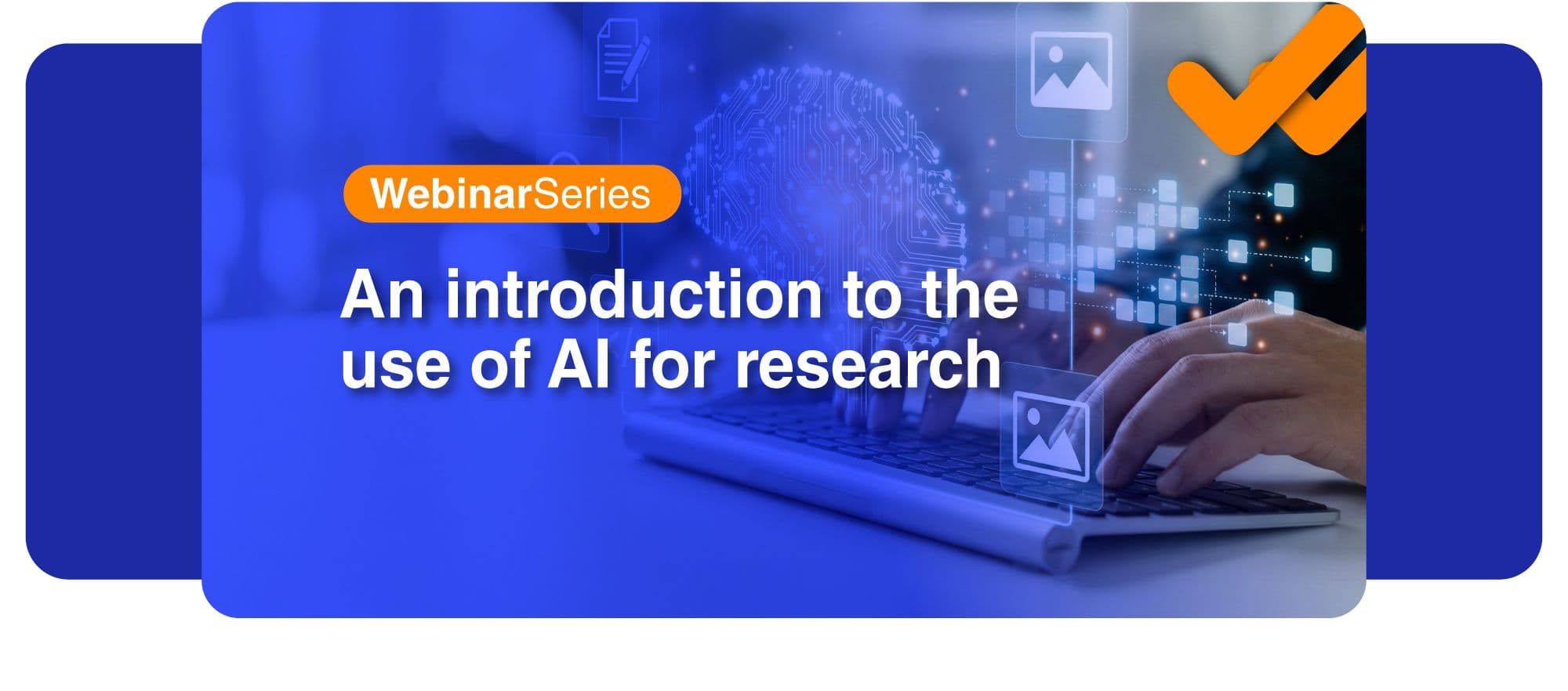 WebinarSeries

An introduction to the use of AI for research